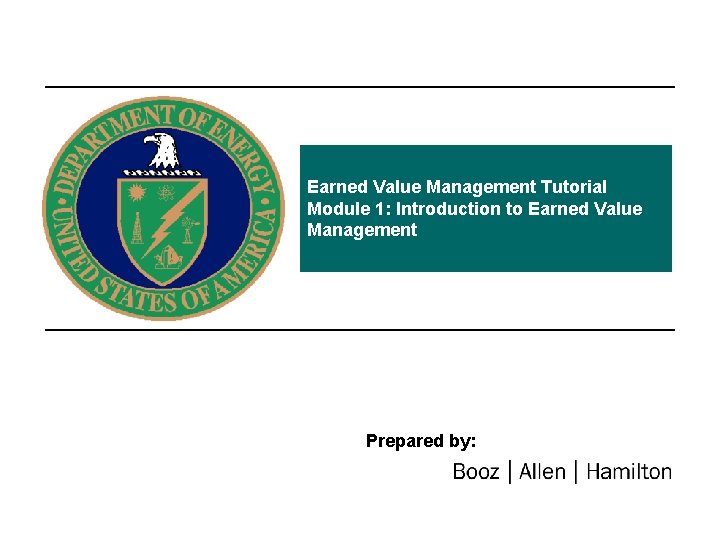 DEPARTMENT OF ENERGY
UNITED STATES OF AMERICA

Earned Value Management Tutorial
Module 1: Introduction to Earned Value Management

Prepared by:
Booz | Allen | Hamilton